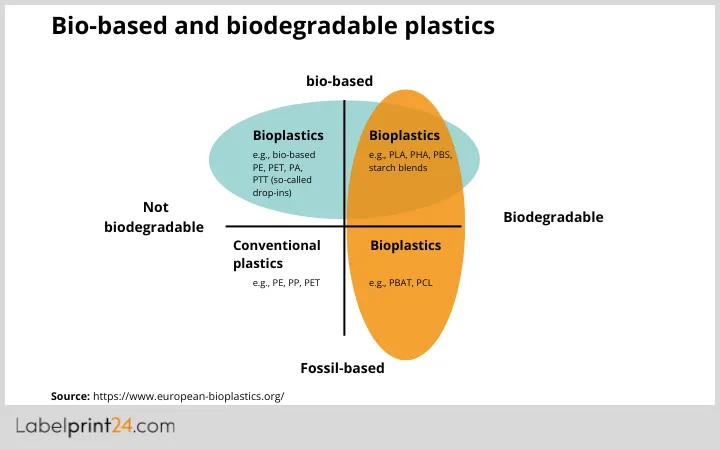 Bio-based and biodegradable plastics

bio-based

Bioplastics
e.g., bio-based PE, PET, PA, PTT (so-called drop-ins)

Bioplastics
e.g., PLA, PHA, PBS, starch blends

Not biodegradable

Biodegradable

Conventional plastics
e.g., PE, PP, PET

Bioplastics
e.g., PBAT, PCL

Fossil-based

Source: https://www.european-bioplastics.org/

Labelprint24.com